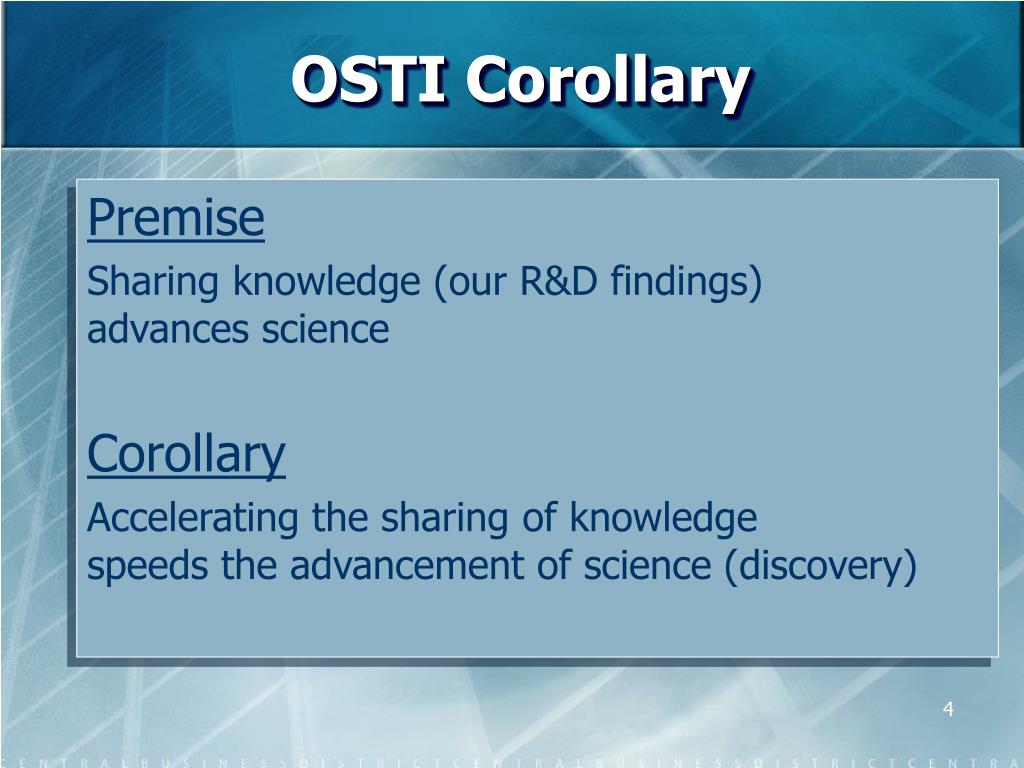 OSTI Corollary

Premise

Sharing knowledge (our R&D findings) advances science

Corollary

Accelerating the sharing of knowledge speeds the advancement of science (discovery)

4

CENTRALBUSINESSDISTRICTCENTRALBUSINESSDISTRICTCENTRA